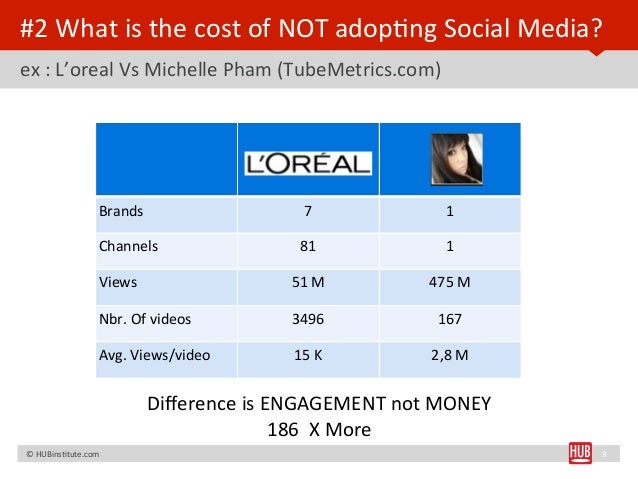 #2 What is the cost of NOT adopting Social Media?

ex : L'oreal Vs Michelle Pham (TubeMetrics.com)

| | L'ORÉAL | |
|---|---|---|
| Brands | 7 | 1 |
| Channels | 81 | 1 |
| Views | 51 M | 475 M |
| Nbr. Of videos | 3496 | 167 |
| Avg. Views/video | 15 K | 2,8 M |

Difference is ENGAGEMENT not MONEY
186 X More

© HUBinstitute.com

HUB

9